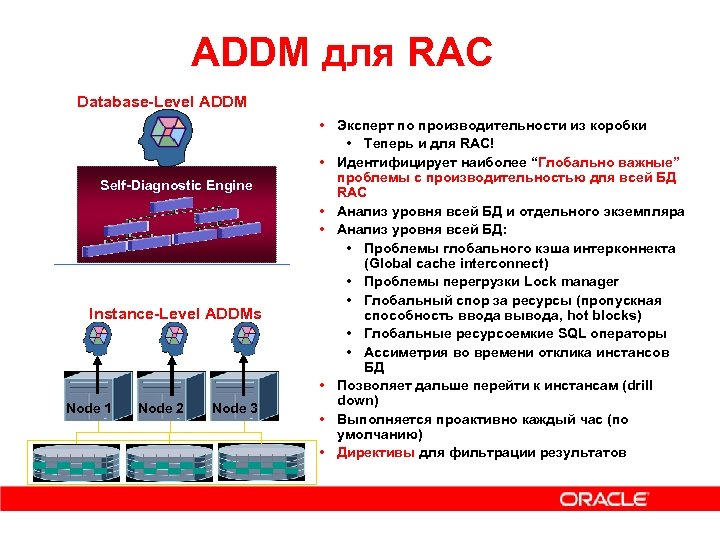 ADDM для RAC

Database-Level ADDM

Self-Diagnostic Engine

Instance-Level ADDMs

Node 1 Node 2 Node 3

• Эксперт по производительности из коробки
  • Теперь и для RAC!
• Идентифицирует наиболее "Глобально важные" проблемы с производительностью для всей БД RAC
• Анализ уровня всей БД и отдельного экземпляра
• Анализ уровня всей БД:
  • Проблемы глобального кэша интерконнекта (Global cache interconnect)
  • Проблемы перегрузки Lock manager
  • Глобальный спор за ресурсы (пропускная способность ввода вывода, hot blocks)
  • Глобальные ресурсоемкие SQL операторы
  • Ассиметрия во времени отклика инстансов БД
• Позволяет дальше перейти к инстансам (drill down)
• Выполняется проактивно каждый час (по умолчанию)
• Директивы для фильтрации результатов

ORACLE